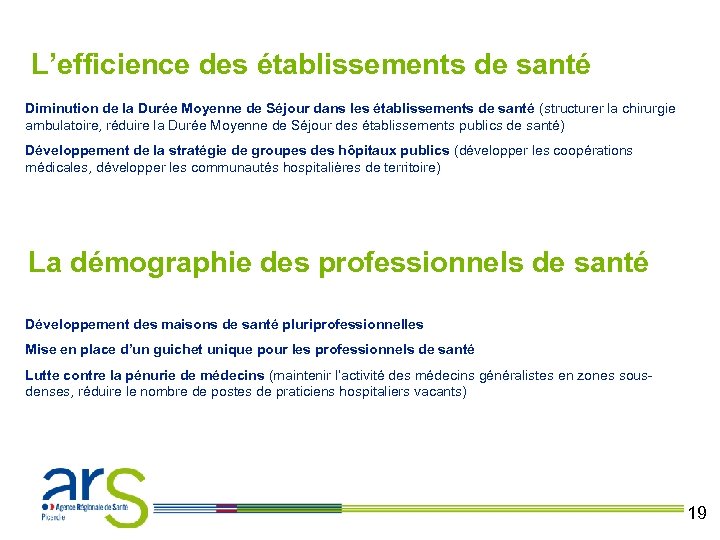 L’efficience des établissements de santé

Diminution de la Durée Moyenne de Séjour dans les établissements de santé (structurer la chirurgie ambulatoire, réduire la Durée Moyenne de Séjour des établissements publics de santé)

Développement de la stratégie de groupes des hôpitaux publics (développer les coopérations médicales, développer les communautés hospitalières de territoire)

La démographie des professionnels de santé

Développement des maisons de santé pluriprofessionnelles

Mise en place d’un guichet unique pour les professionnels de santé

Lutte contre la pénurie de médecins (maintenir l'activité des médecins généralistes en zones sous-denses, réduire le nombre de postes de praticiens hospitaliers vacants)

ars
Agence Régionale de Santé
Picardie

19